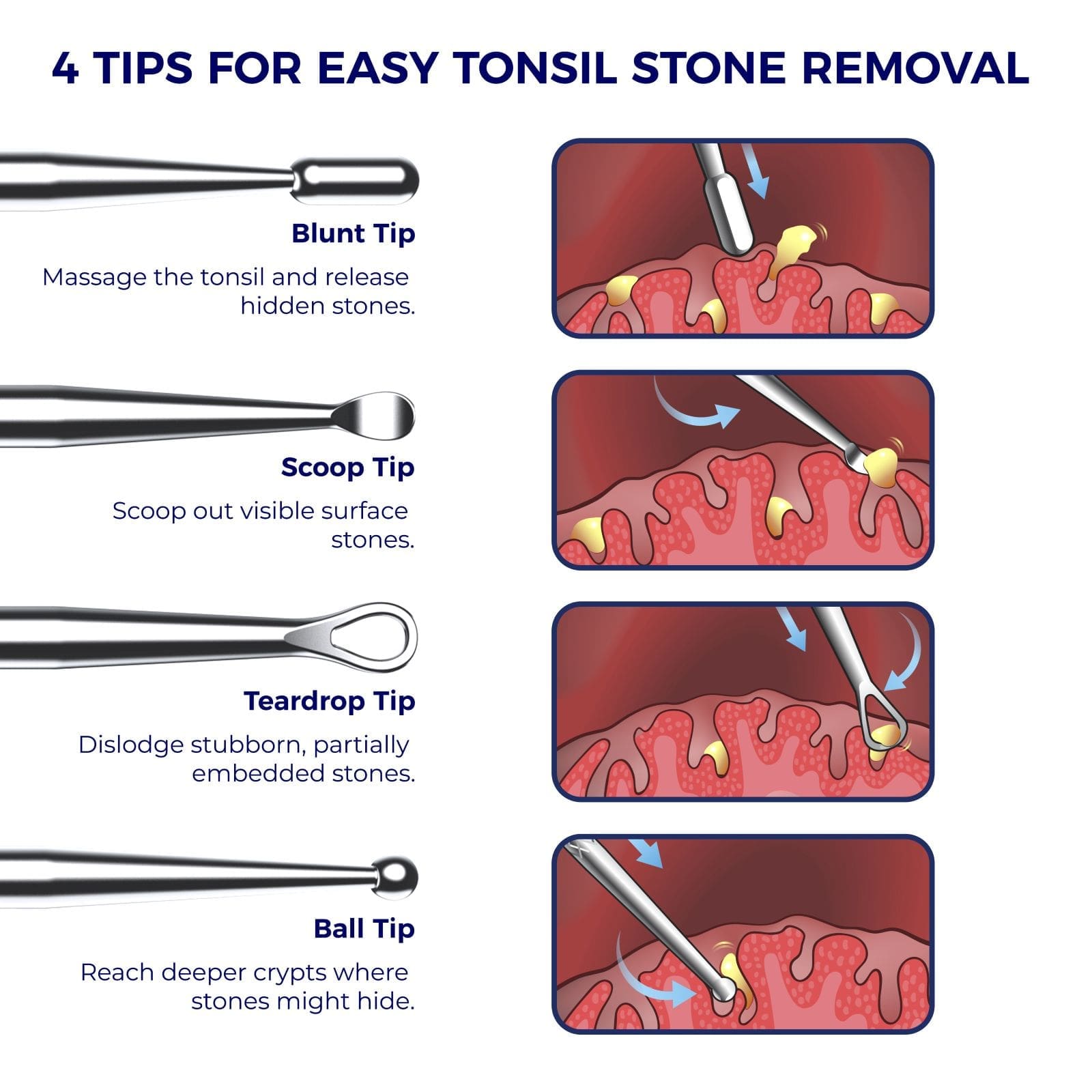 4 TIPS FOR EASY TONSIL STONE REMOVAL

Blunt Tip

Massage the tonsil and release hidden stones.

Scoop Tip

Scoop out visible surface stones.

Teardrop Tip

Dislodge stubborn, partially embedded stones.

Ball Tip

Reach deeper crypts where stones might hide.